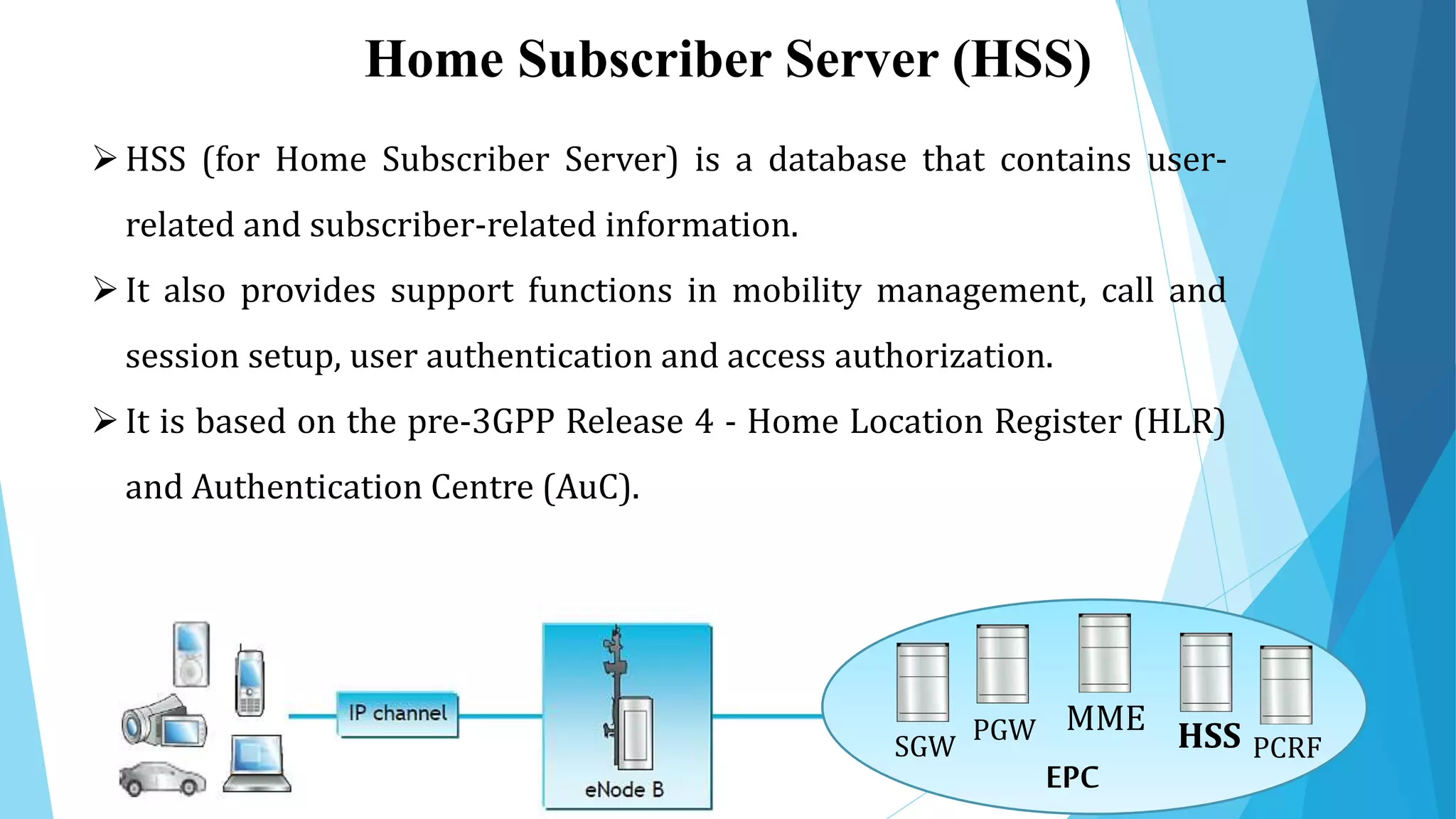 Home Subscriber Server (HSS)

➢ HSS (for Home Subscriber Server) is a database that contains user-related and subscriber-related information.

➢ It also provides support functions in mobility management, call and session setup, user authentication and access authorization.

➢ It is based on the pre-3GPP Release 4 - Home Location Register (HLR) and Authentication Centre (AuC).

IP channel

eNode B

SGW PGW MME HSS PCRF

EPC